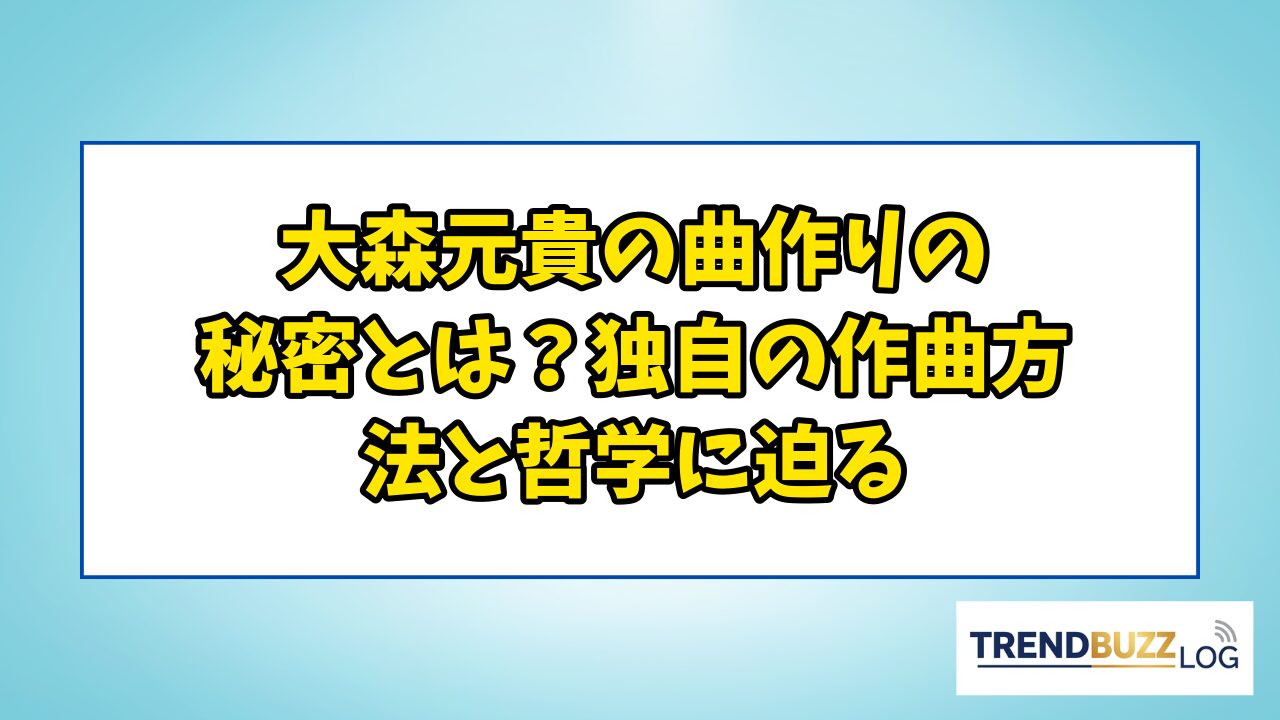 大森元貴の曲作りの秘密とは？独自の作曲方法と哲学に迫る

TRENDBUZZ LOG